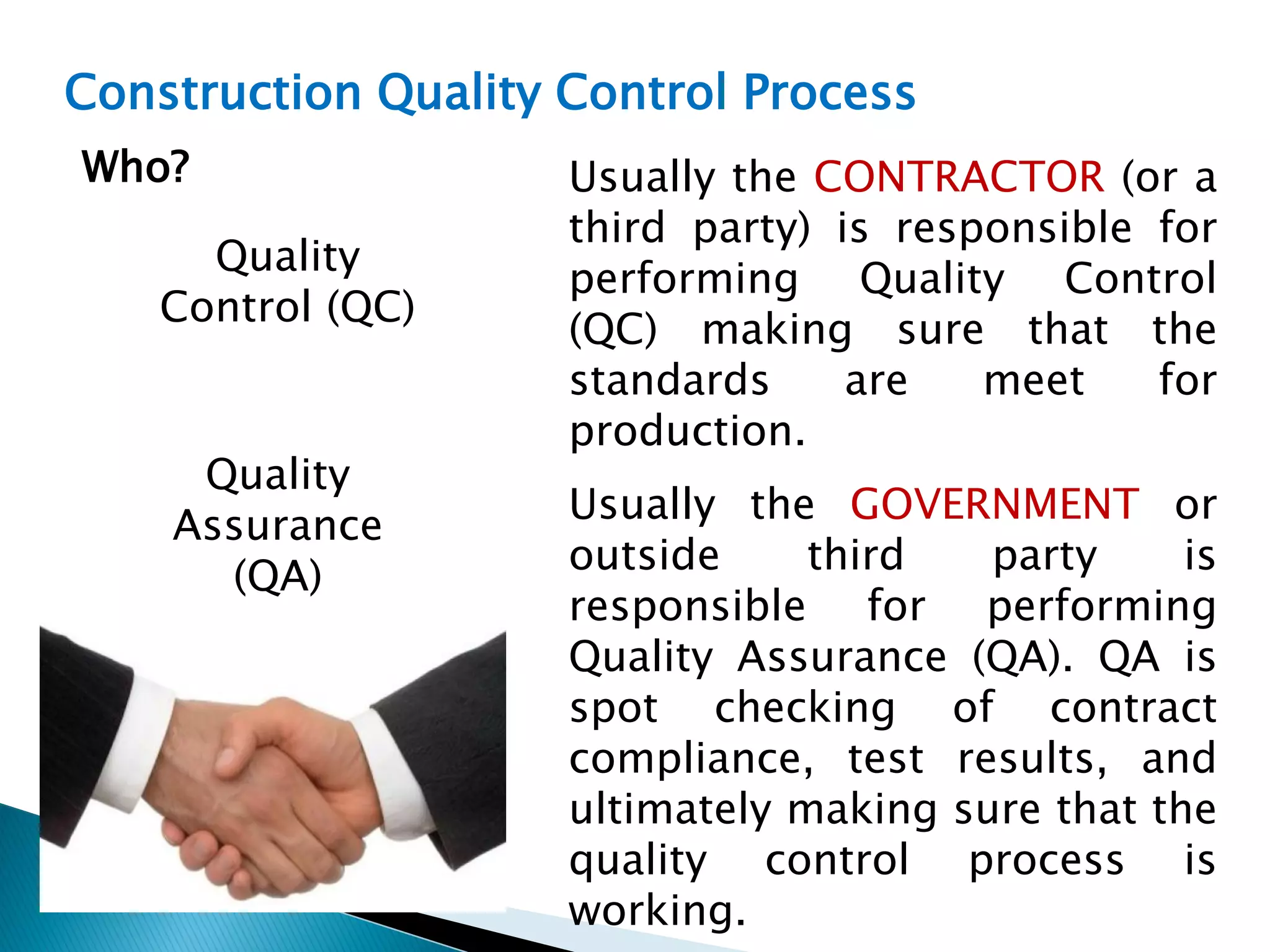 Construction Quality Control Process

Who?

Quality Control (QC)

Quality Assurance (QA)

Usually the CONTRACTOR (or a third party) is responsible for performing Quality Control (QC) making sure that the standards are meet for production.

Usually the GOVERNMENT or outside third party is responsible for performing Quality Assurance (QA). QA is spot checking of contract compliance, test results, and ultimately making sure that the quality control process is working.